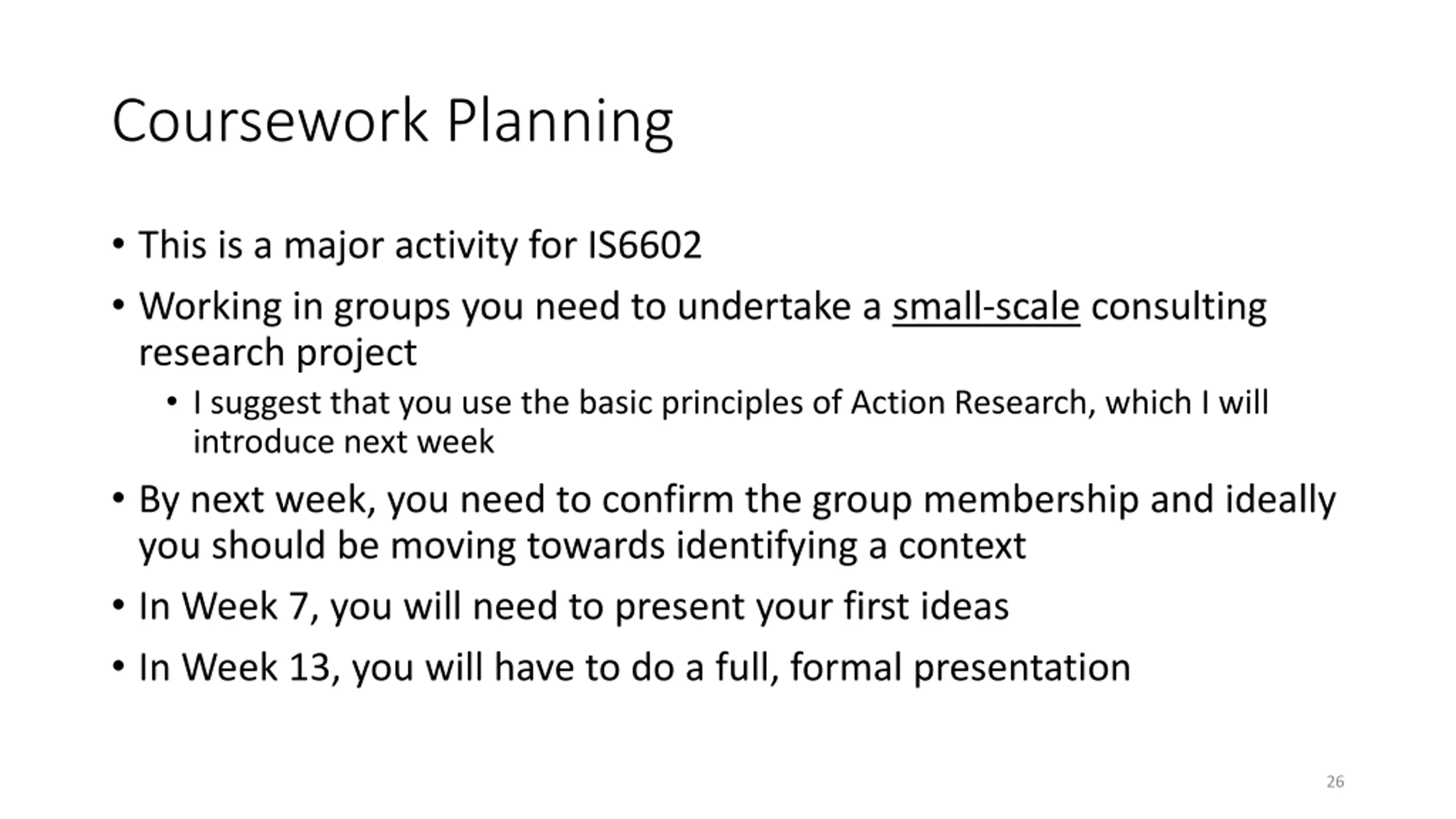 Coursework Planning

• This is a major activity for IS6602

• Working in groups you need to undertake a small-scale consulting research project

• I suggest that you use the basic principles of Action Research, which I will introduce next week

• By next week, you need to confirm the group membership and ideally you should be moving towards identifying a context

• In Week 7, you will need to present your first ideas

• In Week 13, you will have to do a full, formal presentation

26